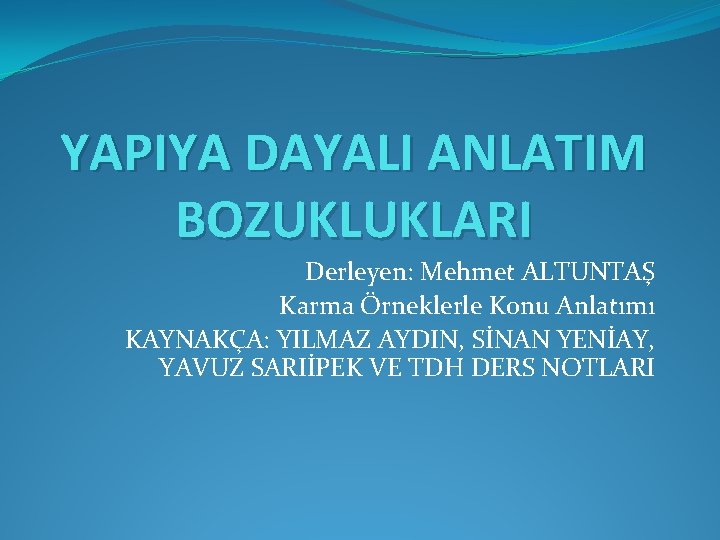 YAPIYA DAYALI ANLATIM BOZUKLUKLARI

Derleyen: Mehmet ALTUNTAŞ
Karma Örneklerle Konu Anlatımı
KAYNAKÇA: YILMAZ AYDIN, SİNAN YENİAY, YAVUZ SARIİPEK VE TDH DERS NOTLARI